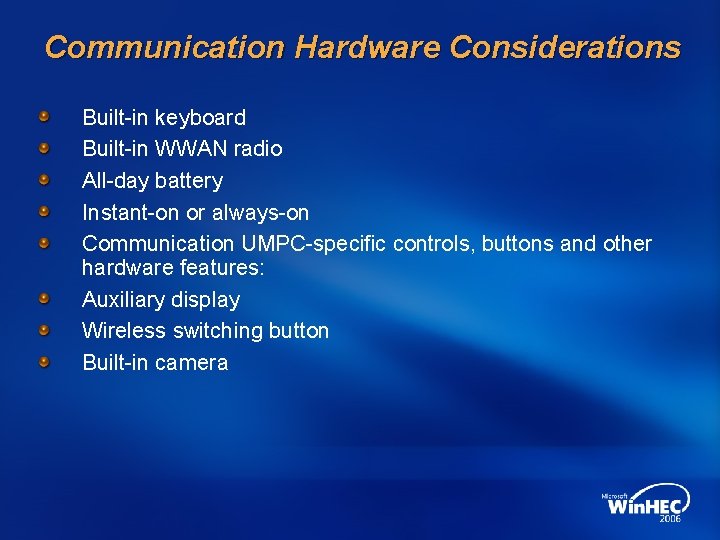 Communication Hardware Considerations

Built-in keyboard
Built-in WWAN radio
All-day battery
Instant-on or always-on
Communication UMPC-specific controls, buttons and other hardware features:
Auxiliary display
Wireless switching button
Built-in camera

Microsoft WinHEC 2006